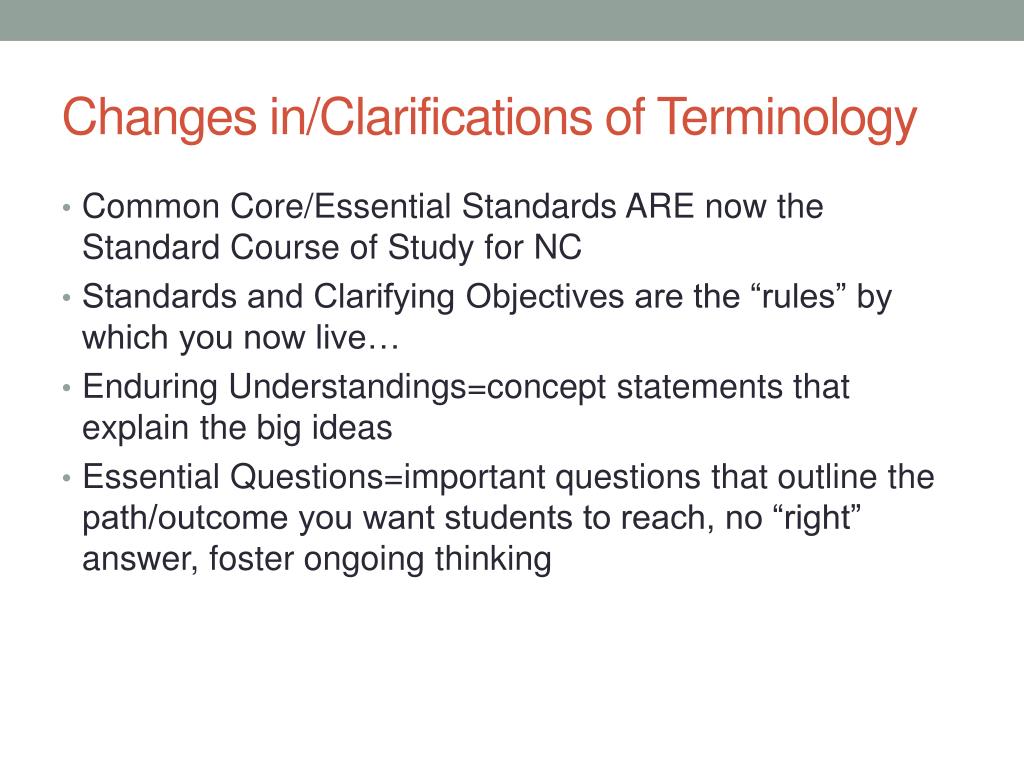 Changes in/Clarifications of Terminology

• Common Core/Essential Standards ARE now the Standard Course of Study for NC
• Standards and Clarifying Objectives are the “rules” by which you now live…
• Enduring Understandings=concept statements that explain the big ideas
• Essential Questions=important questions that outline the path/outcome you want students to reach, no “right” answer, foster ongoing thinking